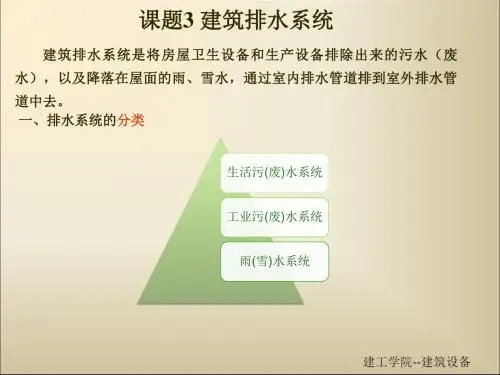 课题3 建筑排水系统

建筑排水系统是将房屋卫生设备和生产设备排除出来的污水（废水），以及降落在屋面的雨、雪水，通过室内排水管道排到室外排水管道中去。

一、排水系统的分类

生活污(废)水系统

工业污(废)水系统

雨(雪)水系统

建工学院--建筑设备